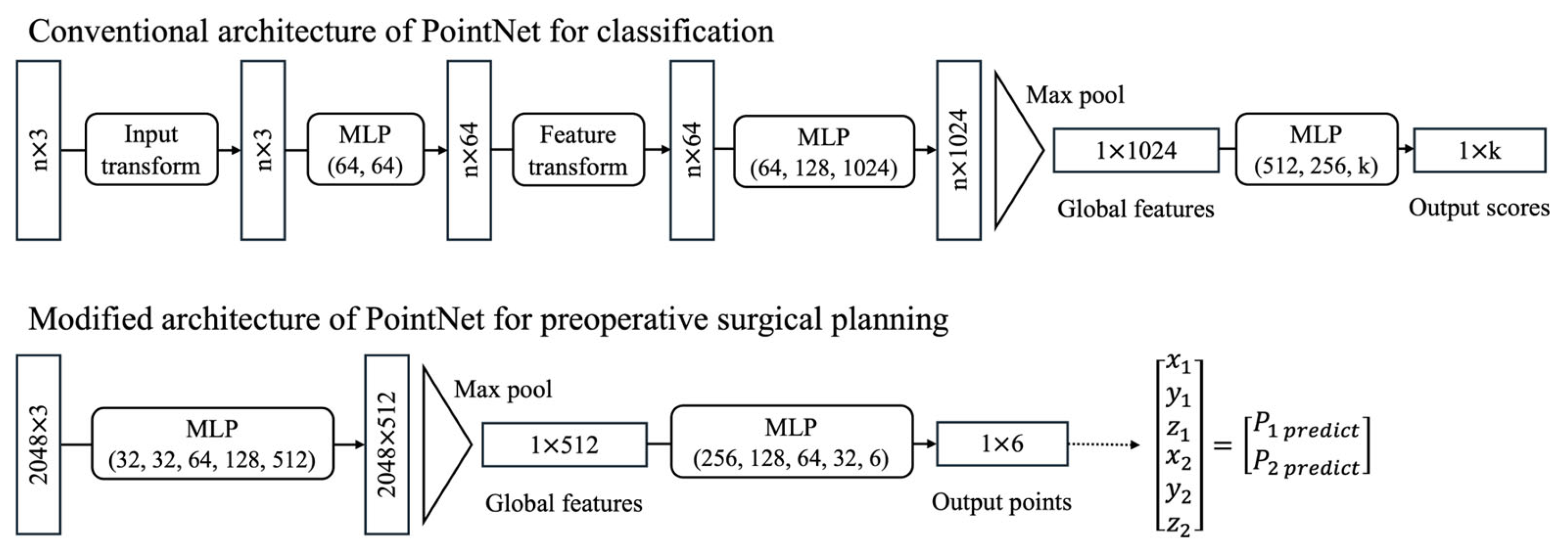 Conventional architecture of PointNet for classification

n×3

Input transform

n×3

MLP (64, 64)

n×64

Feature transform

n×64

MLP (64, 128, 1024)

n×1024

Max pool

1×1024

Global features

MLP (512, 256, k)

1×k

Output scores

Modified architecture of PointNet for preoperative surgical planning

2048×3

MLP (32, 32, 64, 128, 512)

2048×512

Max pool

1×512

Global features

MLP (256, 128, 64, 32, 6)

1×6

Output points

$\begin{bmatrix} x_1 \\ y_1 \\ z_1 \\ x_2 \\ y_2 \\ z_2 \end{bmatrix} = \begin{bmatrix} P_{1\,predict} \\ P_{2\,predict} \end{bmatrix}$